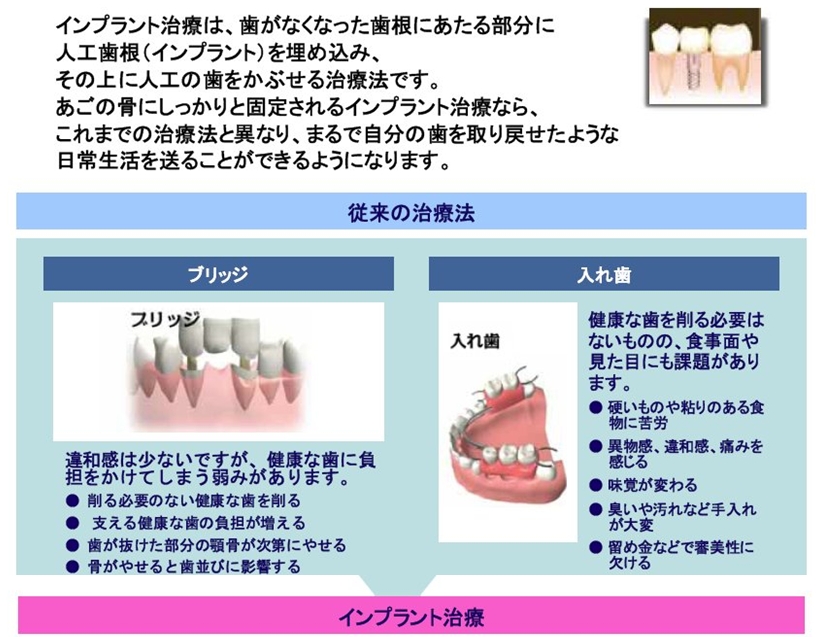 インプラント治療は、歯がなくなった歯根にあたる部分に人工歯根（インプラント）を埋め込み、その上に人工の歯をかぶせる治療法です。あごの骨にしっかりと固定されるインプラント治療なら、これまでの治療法と異なり、まるで自分の歯を取り戻せたような日常生活を送ることができるようになります。

従来の治療法

ブリッジ

ブリッジ

違和感は少ないですが、健康な歯に負担をかけてしまう弱みがあります。
● 削る必要のない健康な歯を削る
● 支える健康な歯の負担が増える
● 歯が抜けた部分の顎骨が次第にやせる
● 骨がやせると歯並びに影響する

入れ歯

入れ歯

健康な歯を削る必要はないものの、食事面や見た目にも課題があります。
● 硬いものや粘りのある食物に苦労
● 異物感、違和感、痛みを感じる
● 味覚が変わる
● 臭いや汚れなど手入れが大変
● 留め金などで審美性に欠ける

インプラント治療